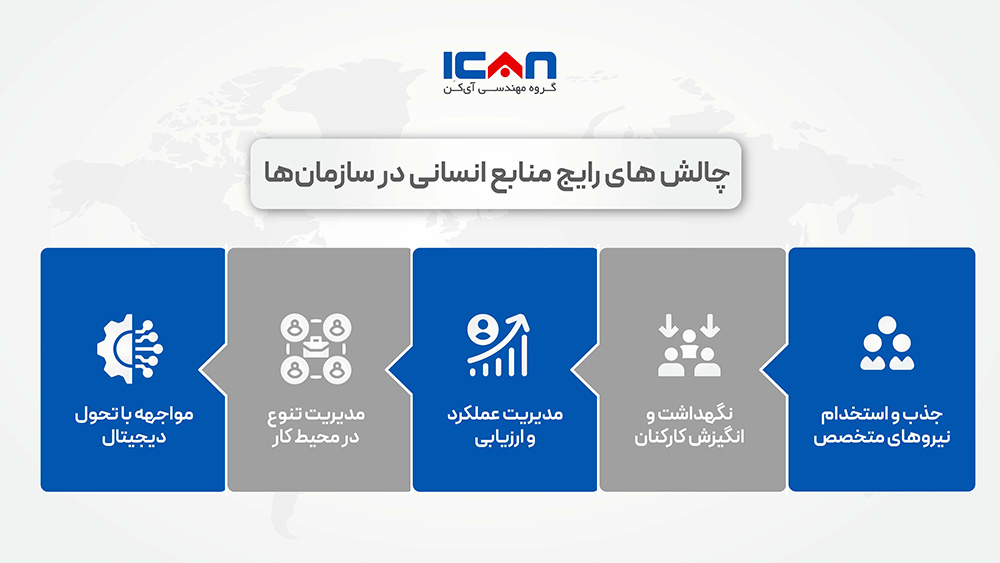 ICAN
گروه مهندسی آی‌کن

چالش های رایج منابع انسانی در سازمان‌ها

جذب و استخدام نیروهای متخصص

نگهداشت و انگیزش کارکنان

مدیریت عملکرد و ارزیابی

مدیریت تنوع در محیط کار

مواجهه با تحول دیجیتال